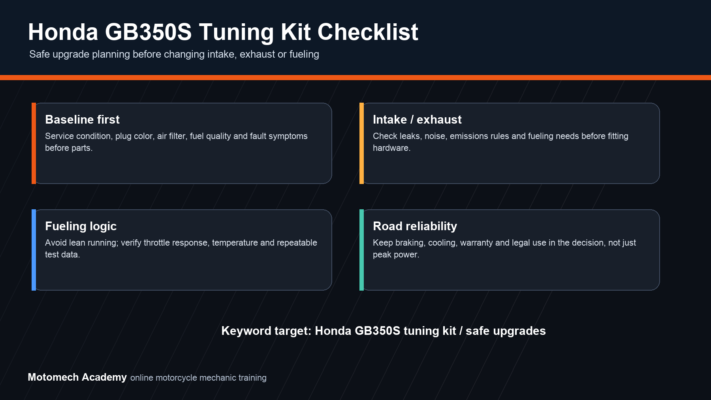 Honda GB350S Tuning Kit Checklist

Safe upgrade planning before changing intake, exhaust or fueling

Baseline first

Service condition, plug color, air filter, fuel quality and fault symptoms before parts.

Intake / exhaust

Check leaks, noise, emissions rules and fueling needs before fitting hardware.

Fueling logic

Avoid lean running; verify throttle response, temperature and repeatable test data.

Road reliability

Keep braking, cooling, warranty and legal use in the decision, not just peak power.

Keyword target: Honda GB350S tuning kit / safe upgrades

Motomech Academy online motorcycle mechanic training